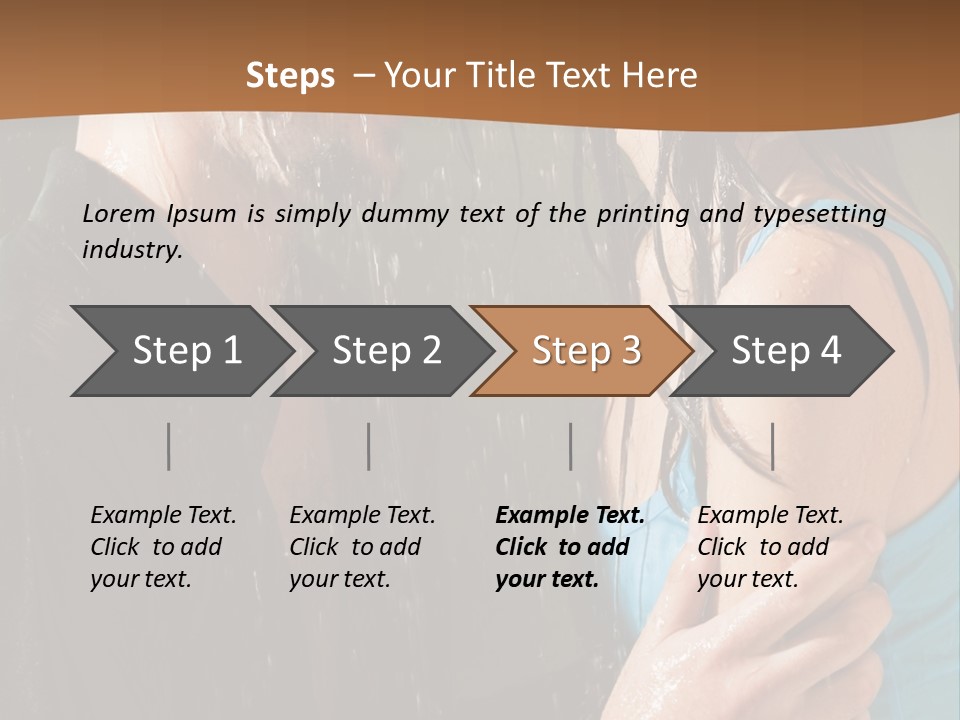 Steps – Your Title Text Here

Lorem Ipsum is simply dummy text of the printing and typesetting industry.

Step 1

Step 2

Step 3

Step 4

Example Text. Click to add your text.

Example Text. Click to add your text.

Example Text. Click to add your text.

Example Text. Click to add your text.